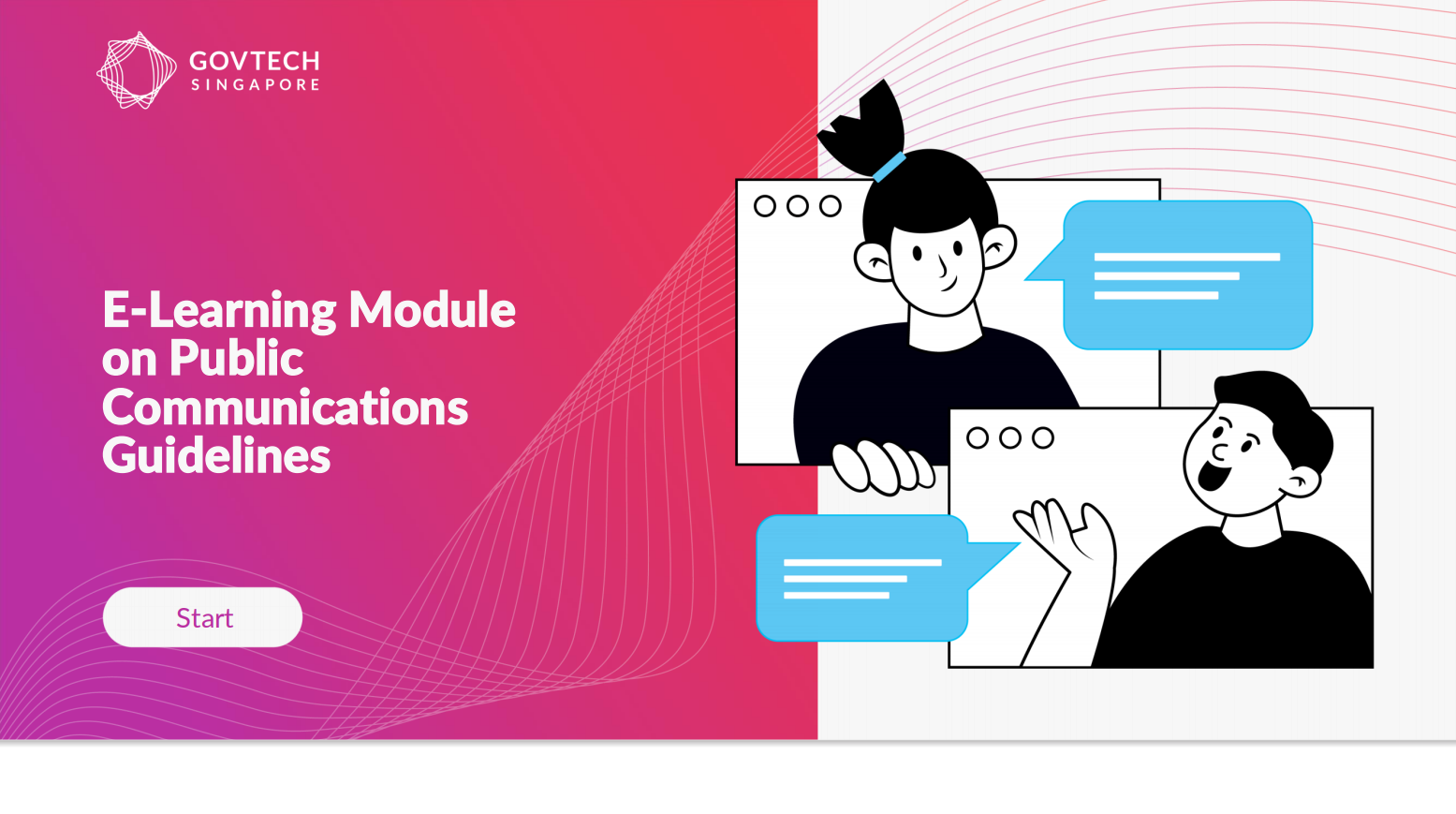 GOVTECH
SINGAPORE

E-Learning Module on Public Communications Guidelines

Start